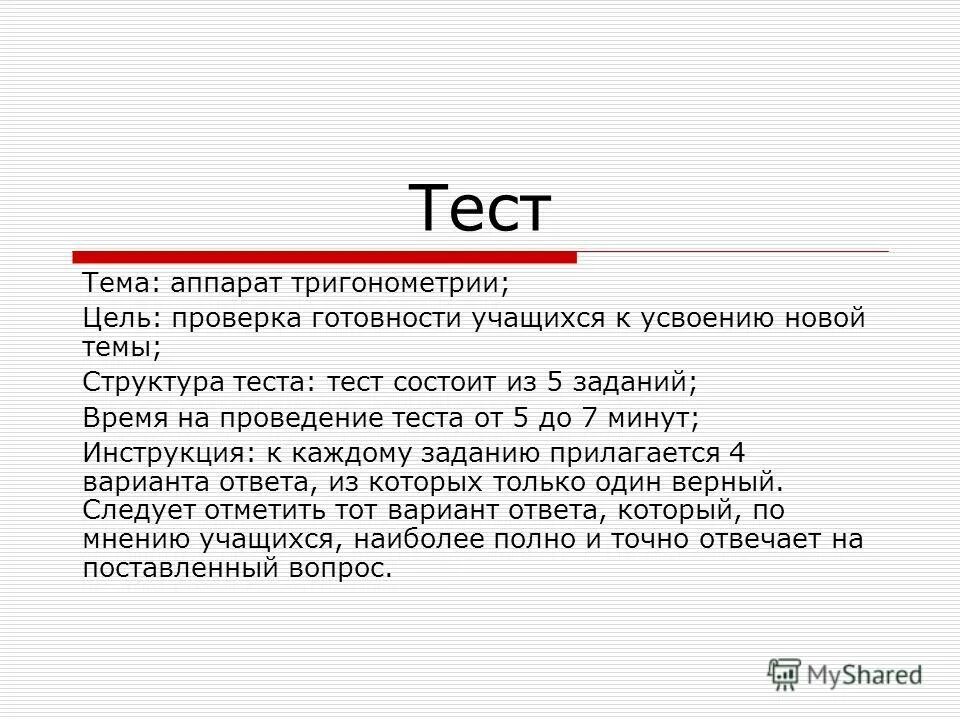 Тест

Тема: аппарат тригонометрии;

Цель: проверка готовности учащихся к усвоению новой темы;

Структура теста: тест состоит из 5 заданий;

Время на проведение теста от 5 до 7 минут;

Инструкция: к каждому заданию прилагается 4 варианта ответа, из которых только один верный. Следует отметить тот вариант ответа, который, по мнению учащихся, наиболее полно и точно отвечает на поставленный вопрос.

MyShared